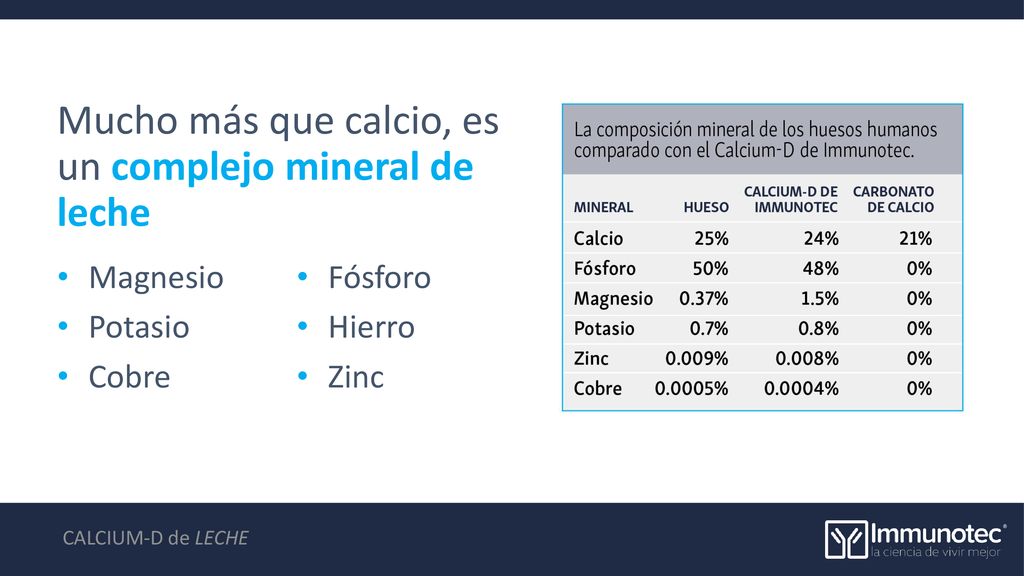 Mucho más que calcio, es un complejo mineral de leche

• Magnesio
• Potasio
• Cobre

• Fósforo
• Hierro
• Zinc

La composición mineral de los huesos humanos comparado con el Calcium-D de Immunotec.

| MINERAL | HUESO | CALCIUM-D DE IMMUNOTEC | CARBONATO DE CALCIO |
|---|---|---|---|
| Calcio | 25% | 24% | 21% |
| Fósforo | 50% | 48% | 0% |
| Magnesio | 0.37% | 1.5% | 0% |
| Potasio | 0.7% | 0.8% | 0% |
| Zinc | 0.009% | 0.008% | 0% |
| Cobre | 0.0005% | 0.0004% | 0% |

CALCIUM-D de LECHE

Immunotec®
la ciencia de vivir mejor